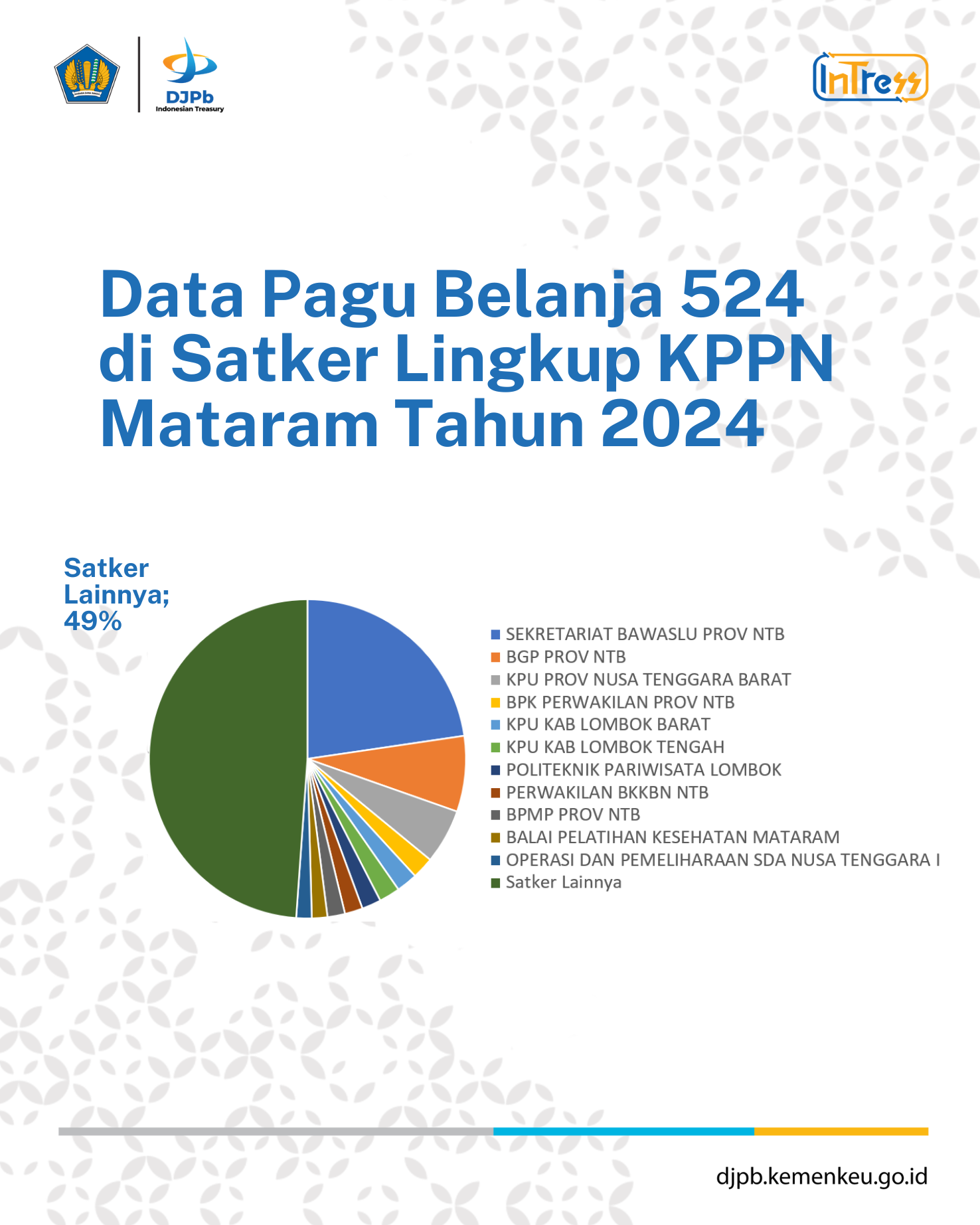 DJPb
Indonesian Treasury

InTress

Data Pagu Belanja 524 di Satker Lingkup KPPN Mataram Tahun 2024

Satker Lainnya; 49%

SEKRETARIAT BAWASLU PROV NTB
BGP PROV NTB
KPU PROV NUSA TENGGARA BARAT
BPK PERWAKILAN PROV NTB
KPU KAB LOMBOK BARAT
KPU KAB LOMBOK TENGAH
POLITEKNIK PARIWISATA LOMBOK
PERWAKILAN BKKBN NTB
BPMP PROV NTB
BALAI PELATIHAN KESEHATAN MATARAM
OPERASI DAN PEMELIHARAAN SDA NUSA TENGGARA I
Satker Lainnya

djpb.kemenkeu.go.id